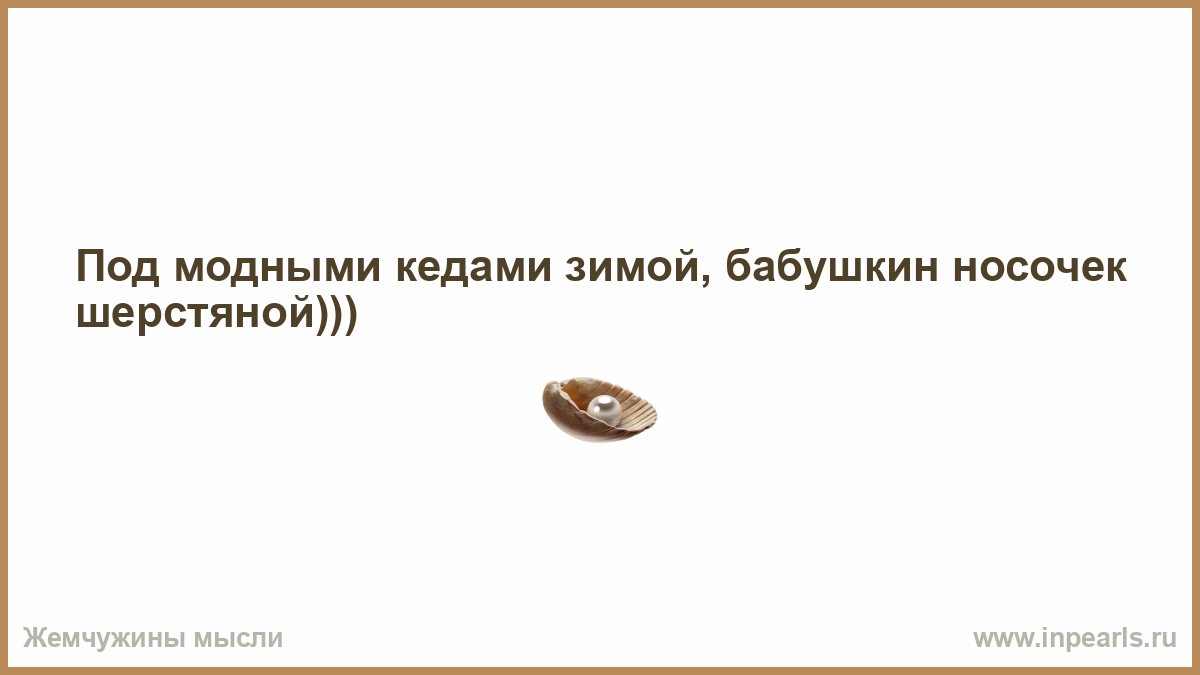 Под модными кедами зимой, бабушкин носочек шерстяной)))

Жемчужины мысли

www.inpearls.ru